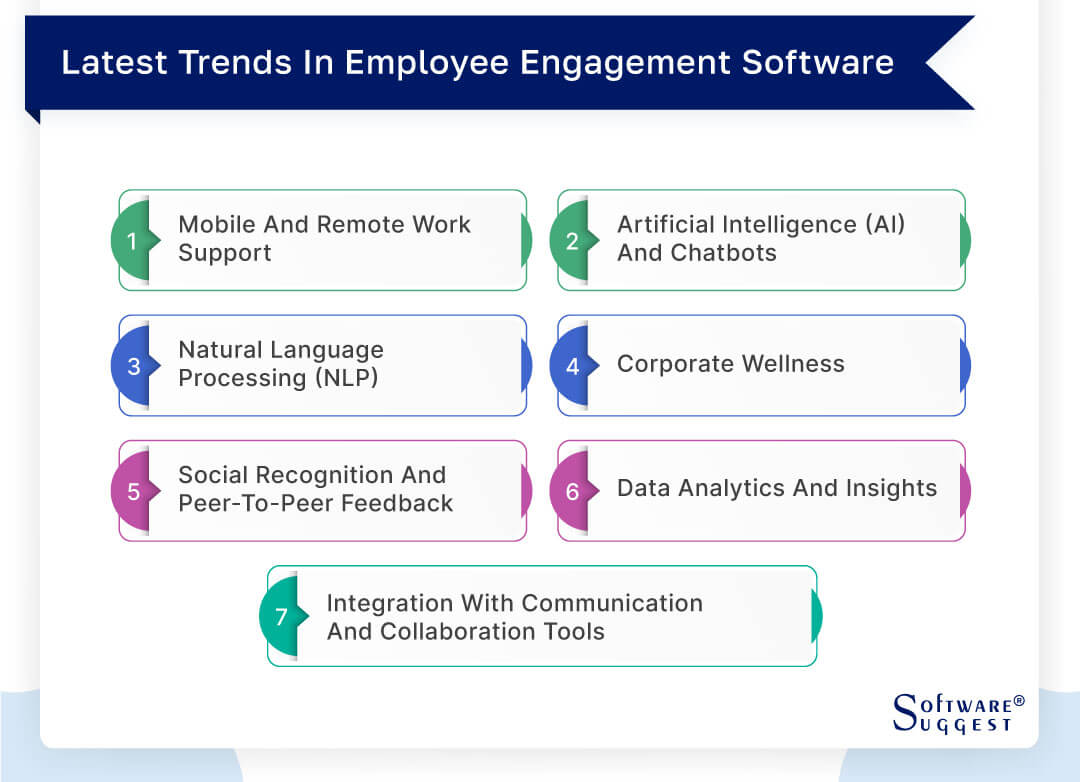 Latest Trends In Employee Engagement Software

1 Mobile And Remote Work Support

2 Artificial Intelligence (AI) And Chatbots

3 Natural Language Processing (NLP)

4 Corporate Wellness

5 Social Recognition And Peer-To-Peer Feedback

6 Data Analytics And Insights

7 Integration With Communication And Collaboration Tools

SOFTWARE® SUGGEST